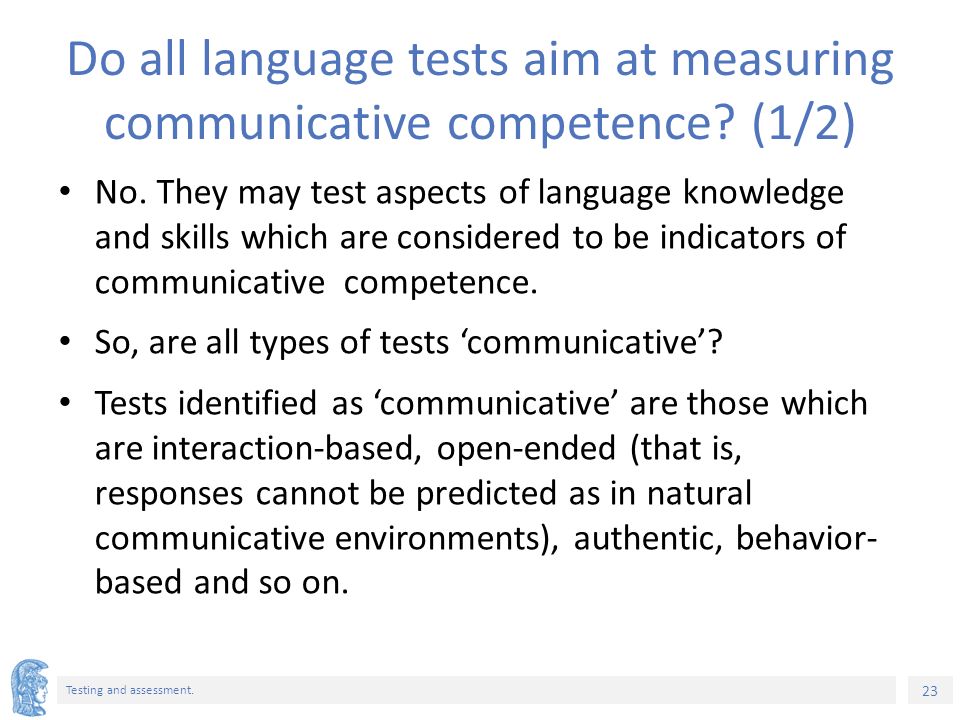 Do all language tests aim at measuring communicative competence? (1/2)

• No. They may test aspects of language knowledge and skills which are considered to be indicators of communicative competence.

• So, are all types of tests ‘communicative’?

• Tests identified as ‘communicative’ are those which are interaction-based, open-ended (that is, responses cannot be predicted as in natural communicative environments), authentic, behavior-based and so on.

Testing and assessment.

23